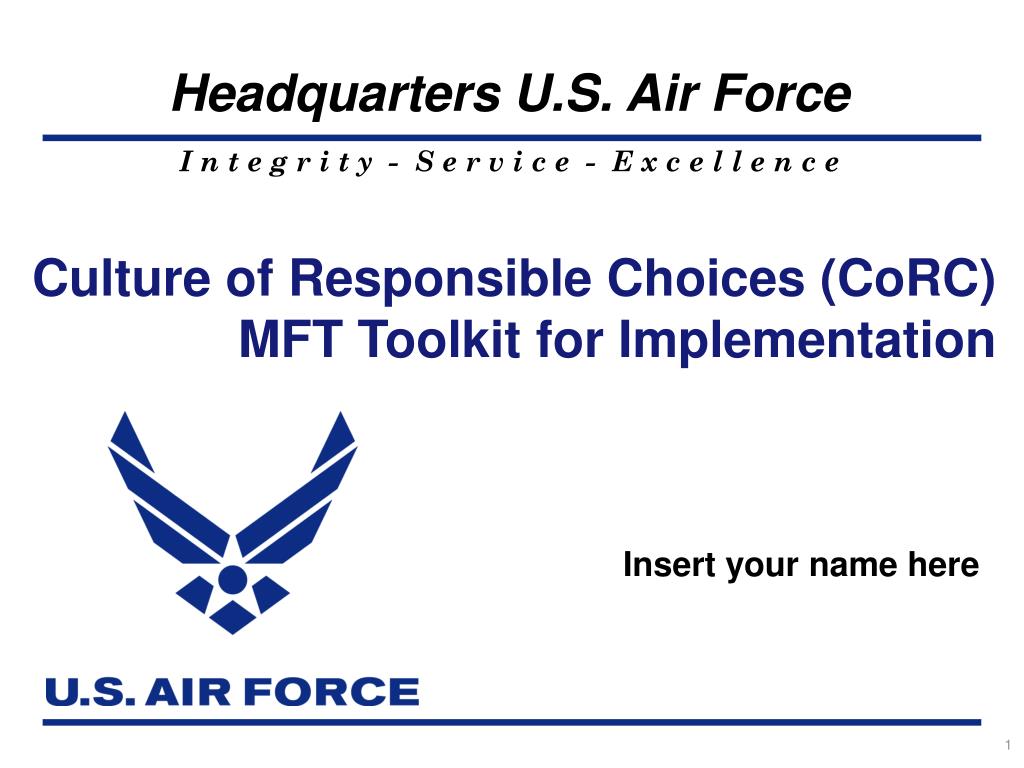 Headquarters U.S. Air Force

Integrity - Service - Excellence

Culture of Responsible Choices (CoRC)
MFT Toolkit for Implementation

Insert your name here

U.S. AIR FORCE

1